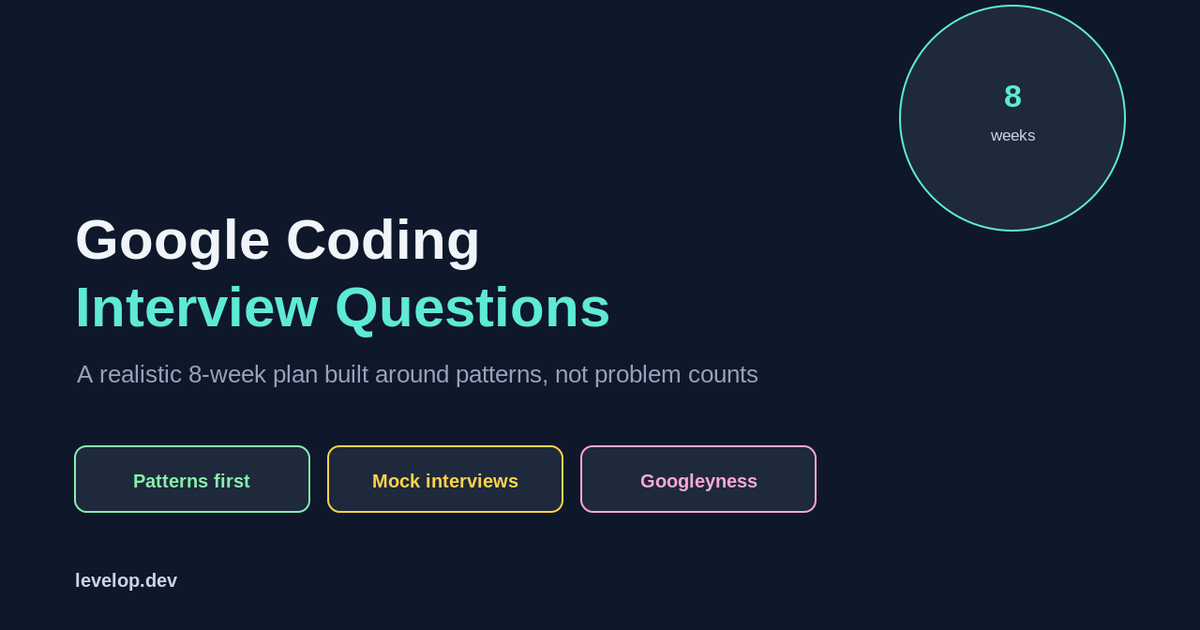 8
weeks

Google Coding
Interview Questions

A realistic 8-week plan built around patterns, not problem counts

Patterns first

Mock interviews

Googleyness

levelop.dev